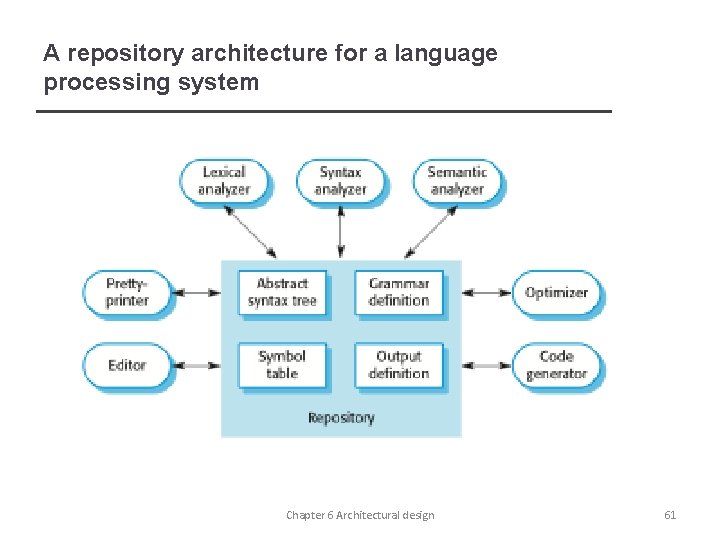 A repository architecture for a language processing system

Lexical analyzer

Syntax analyzer

Semantic analyzer

Pretty-printer

Abstract syntax tree

Grammar definition

Optimizer

Editor

Symbol table

Output definition

Code generator

Repository

Chapter 6 Architectural design

61